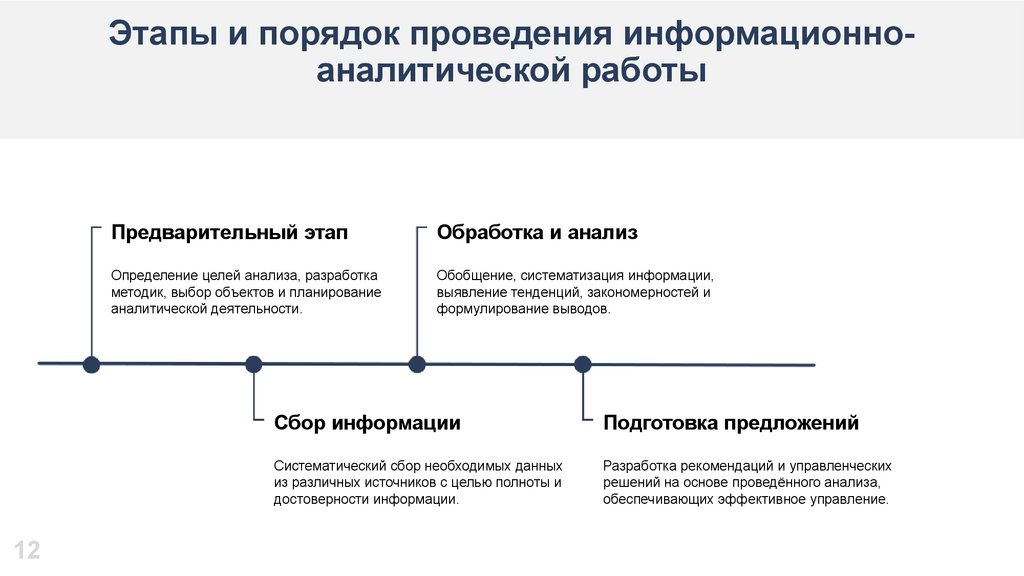 Этапы и порядок проведения информационно-аналитической работы

Предварительный этап

Определение целей анализа, разработка методик, выбор объектов и планирование аналитической деятельности.

Обработка и анализ

Обобщение, систематизация информации, выявление тенденций, закономерностей и формулирование выводов.

Сбор информации

Систематический сбор необходимых данных из различных источников с целью полноты и достоверности информации.

Подготовка предложений

Разработка рекомендаций и управленческих решений на основе проведённого анализа, обеспечивающих эффективное управление.

12